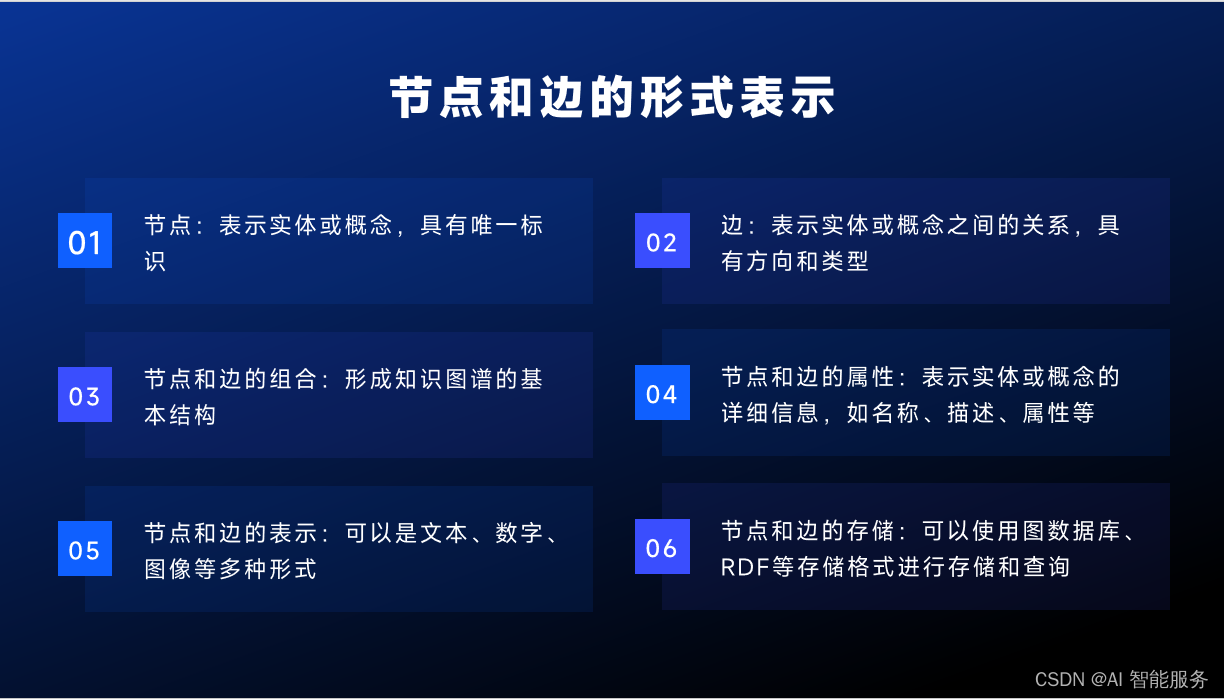 节点和边的形式表示

01
节点：表示实体或概念，具有唯一标识

02
边：表示实体或概念之间的关系，具有方向和类型

03
节点和边的组合：形成知识图谱的基本结构

04
节点和边的属性：表示实体或概念的详细信息，如名称、描述、属性等

05
节点和边的表示：可以是文本、数字、图像等多种形式

06
节点和边的存储：可以使用图数据库、RDF等存储格式进行存储和查询

CSDN @AI 智能服务